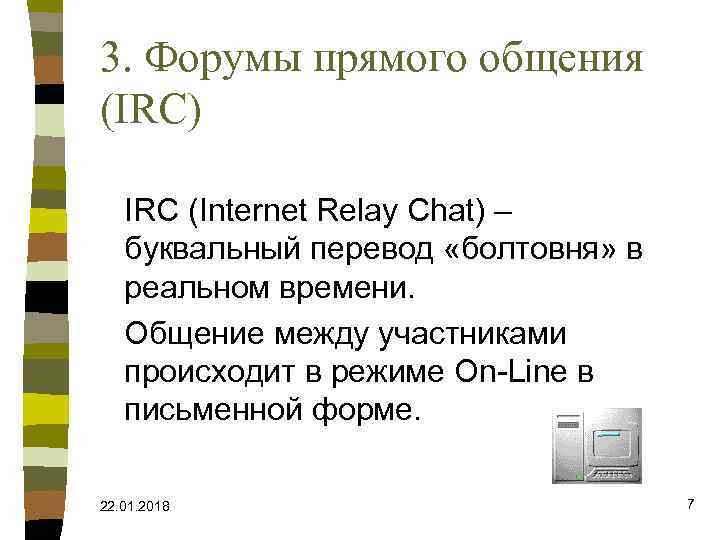 3. Форумы прямого общения (IRC)

IRC (Internet Relay Chat) – буквальный перевод «болтовня» в реальном времени.

Общение между участниками происходит в режиме On-Line в письменной форме.

22.01.2018

7